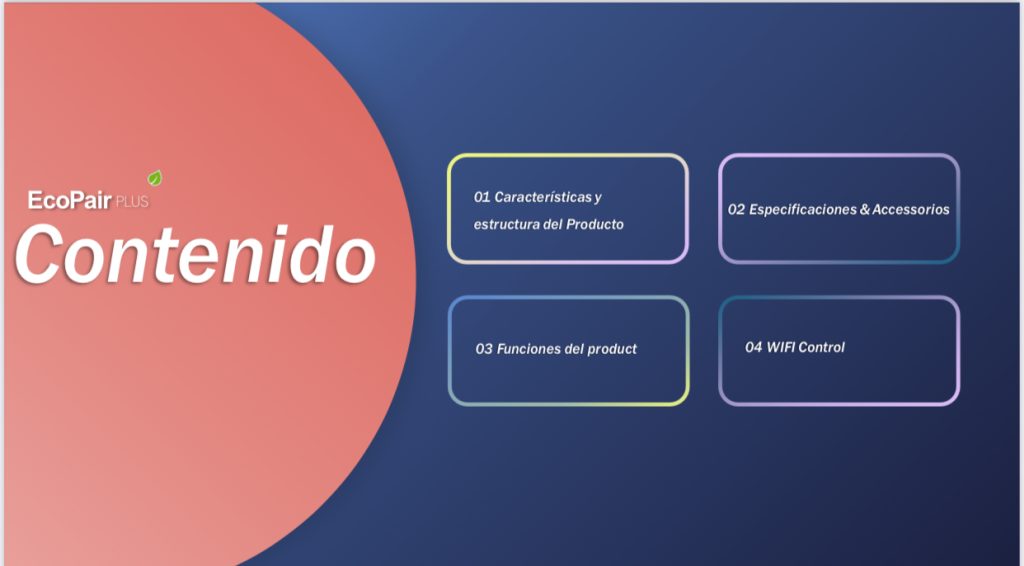 EcoPair PLUS

Contenido

01 Características y estructura del Producto

02 Especificaciones & Accessorios

03 Funciones del product

04 WIFI Control